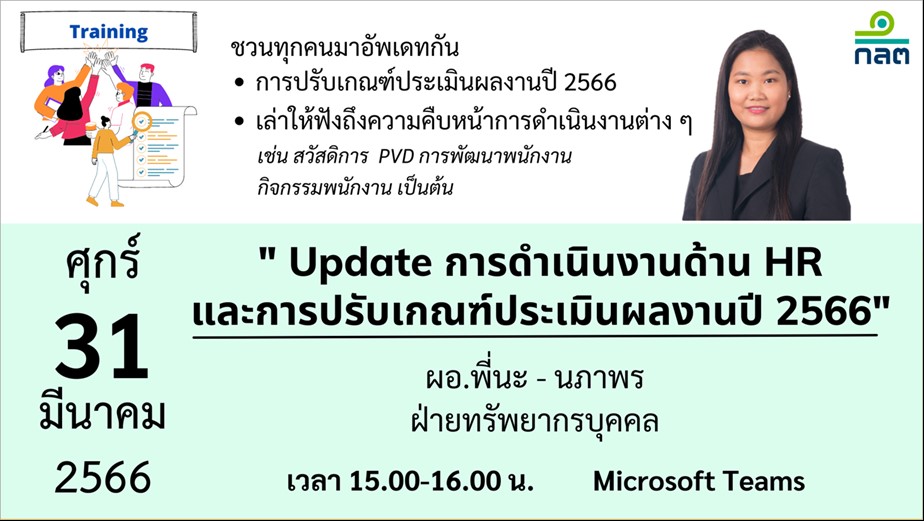 Training

ชวนทุกคนมาอัพเดทกัน

• การปรับเกณฑ์ประเมินผลงานปี 2566
• เล่าให้ฟังถึงความคืบหน้าการดำเนินงานต่าง ๆ

เช่น สวัสดิการ PVD การพัฒนาพนักงาน กิจกรรมพนักงาน เป็นต้น

กลต

ศุกร์
31
มีนาคม
2566

" Update การดำเนินงานด้าน HR และการปรับเกณฑ์ประเมินผลงานปี 2566"

ผอ.พี่นะ - นภาพร
ฝ่ายทรัพยากรบุคคล

เวลา 15.00-16.00 น. Microsoft Teams